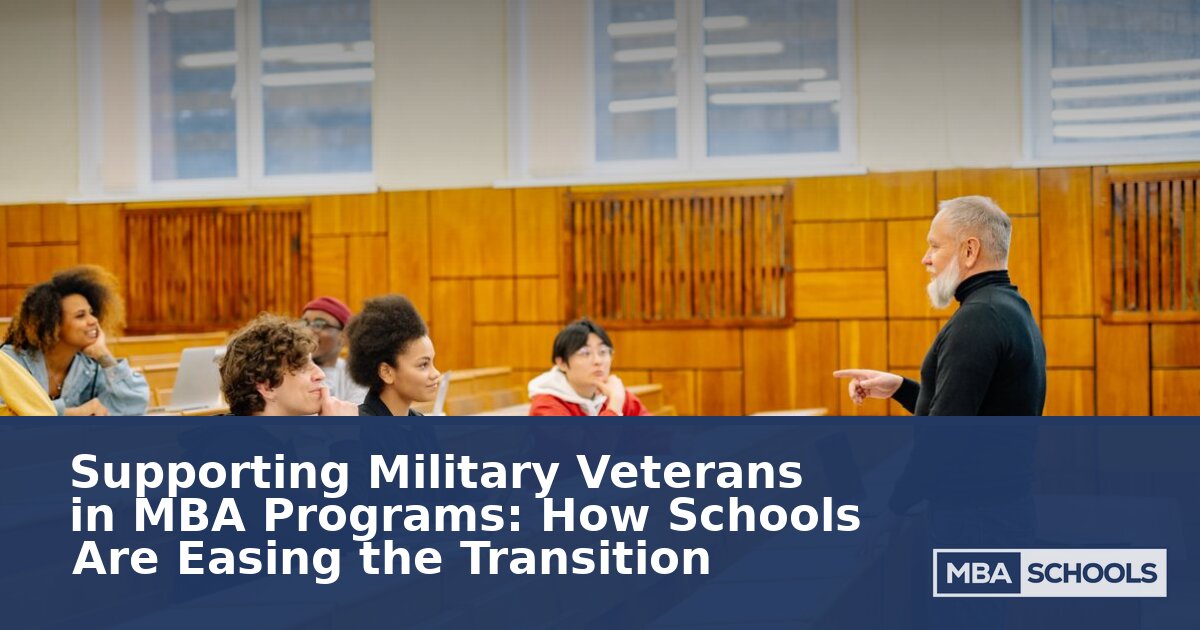 Supporting Military Veterans in MBA Programs: How Schools Are Easing the Transition

MBA SCHOOLS